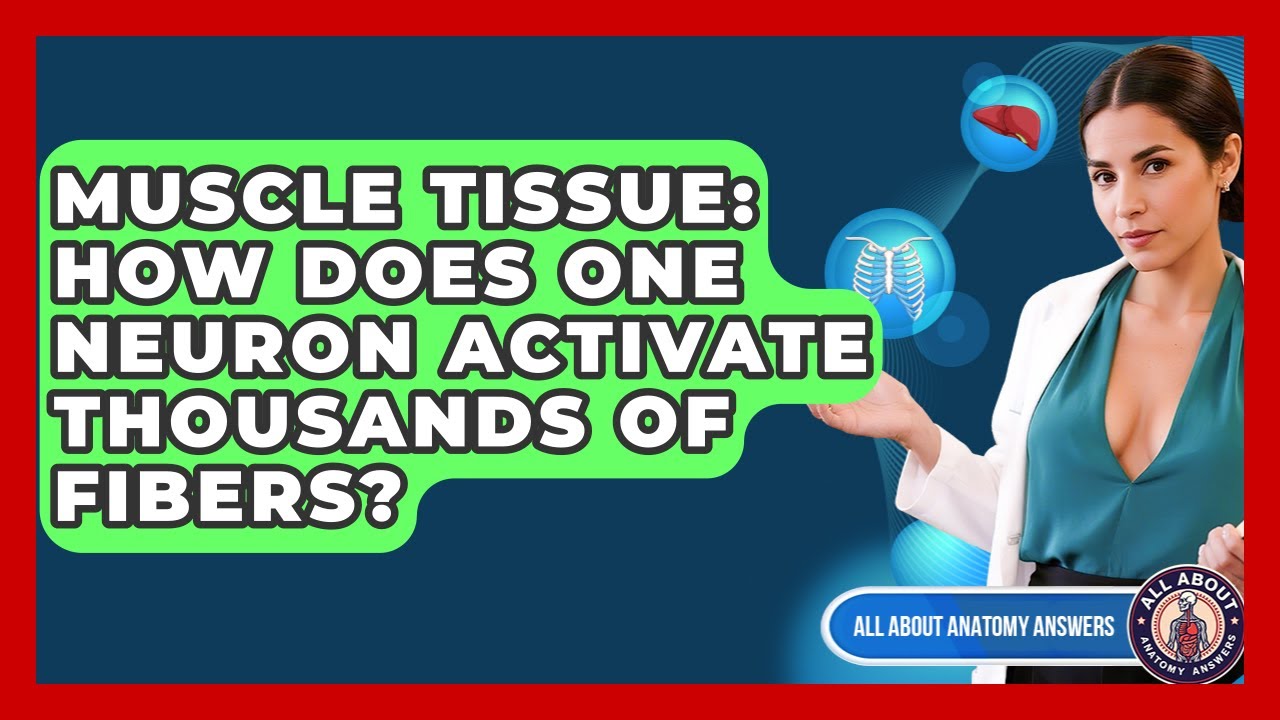 MUSCLE TISSUE: HOW DOES ONE NEURON ACTIVATE THOUSANDS OF FIBERS?

ALL ABOUT ANATOMY ANSWERS

ALL ABOUT ANATOMY ANSWERS